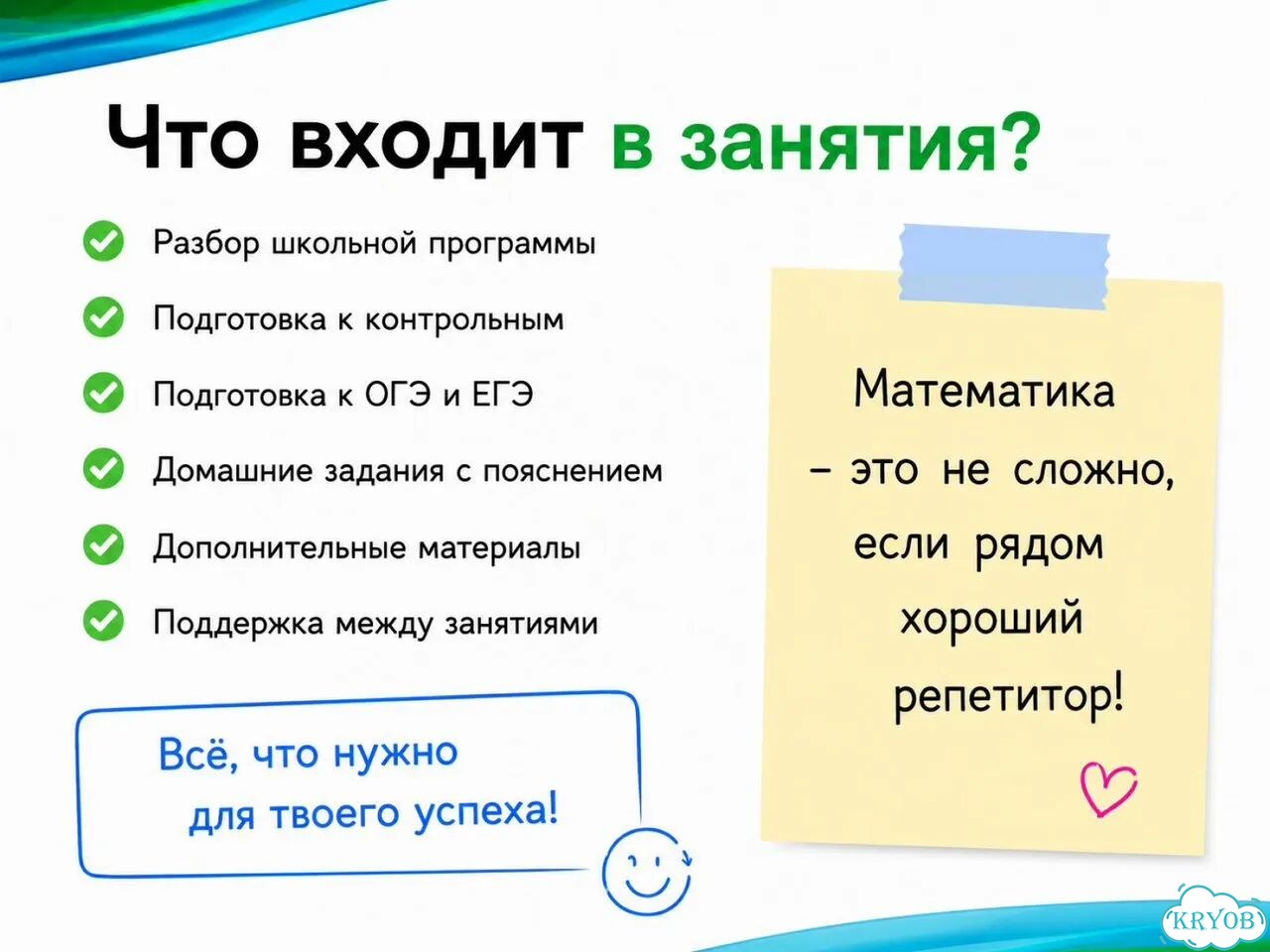 Что входит в занятия?

Разбор школьной программы

Подготовка к контрольным

Подготовка к ОГЭ и ЕГЭ

Домашние задания с пояснением

Дополнительные материалы

Поддержка между занятиями

Всё, что нужно для твоего успеха!

Математика – это не сложно, если рядом хороший репетитор!

KRYOB